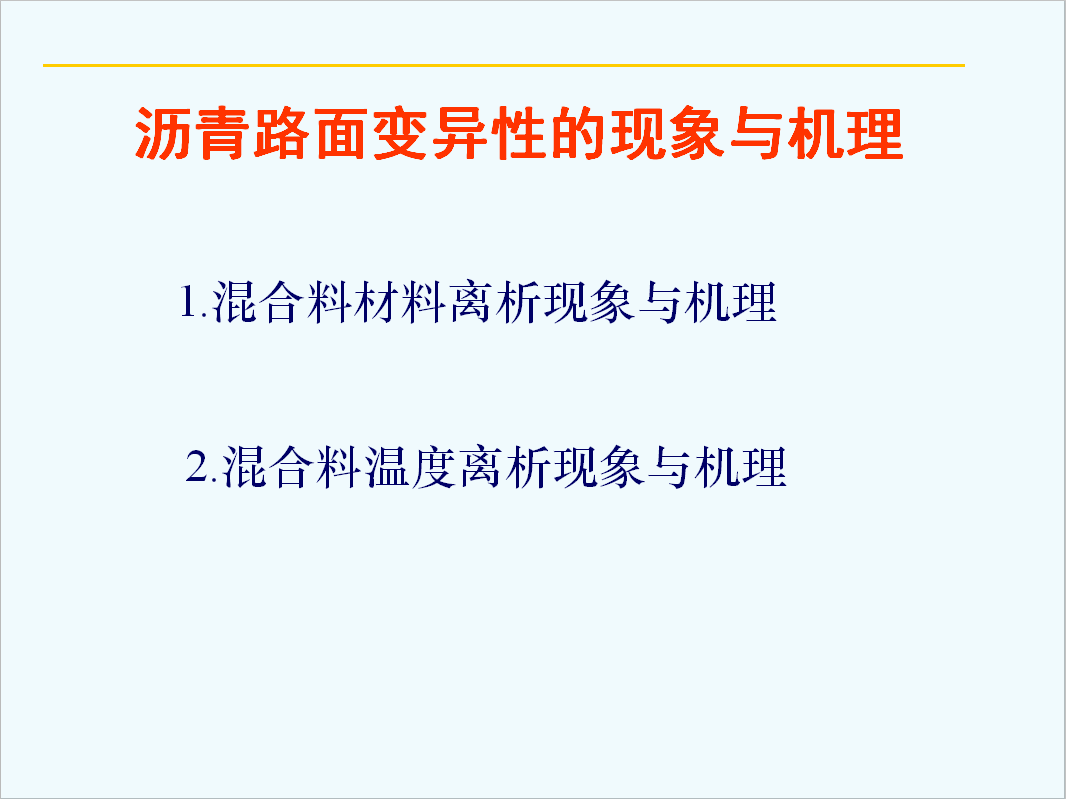 沥青路面变异性的现象与机理

1.混合料材料离析现象与机理

2.混合料温度离析现象与机理